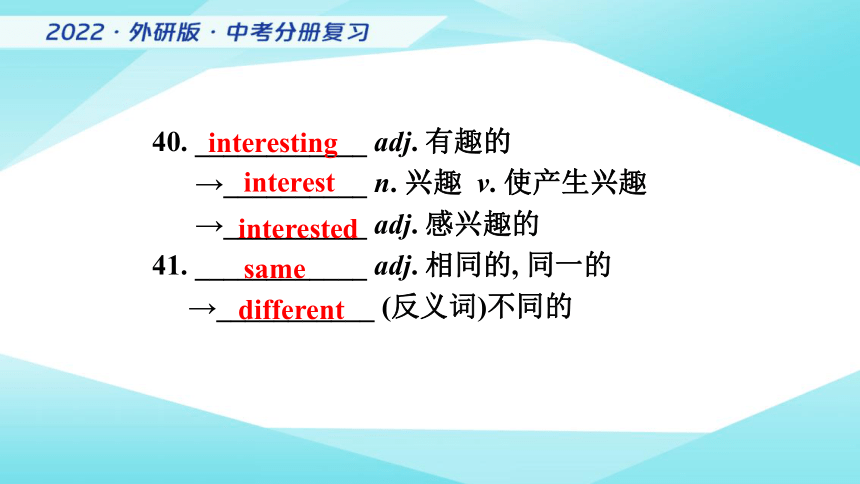 2022 · 外研版 · 中考分册复习

40. interesting adj. 有趣的

→interest n. 兴趣 v. 使产生兴趣

→interested adj. 感兴趣的

41. same adj. 相同的, 同一的

→different (反义词)不同的